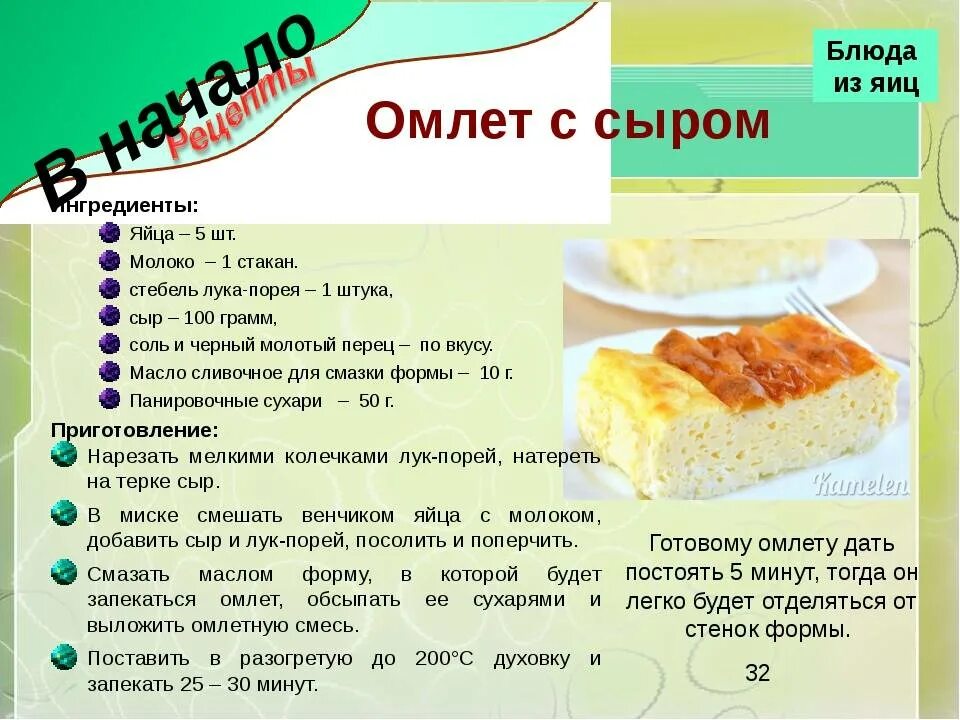 В начало

Рецепты

Блюда из яиц

Омлет с сыром

Ингредиенты:

Яйца – 5 шт.

Молоко – 1 стакан.

стебель лука-порея – 1 штука,

сыр – 100 грамм,

соль и черный молотый перец – по вкусу.

Масло сливочное для смазки формы – 10 г.

Панировочные сухари – 50 г.

Приготовление:

Нарезать мелкими колечками лук-порей, натереть на терке сыр.

В миске смешать венчиком яйца с молоком, добавить сыр и лук-порей, посолить и поперчить.

Смазать маслом форму, в которой будет запекаться омлет, обсыпать ее сухарями и выложить омлетную смесь.

Поставить в разогретую до 200°С духовку и запекать 25 – 30 минут.

Kamelen

Готовому омлету дать постоять 5 минут, тогда он легко будет отделяться от стенок формы.

32